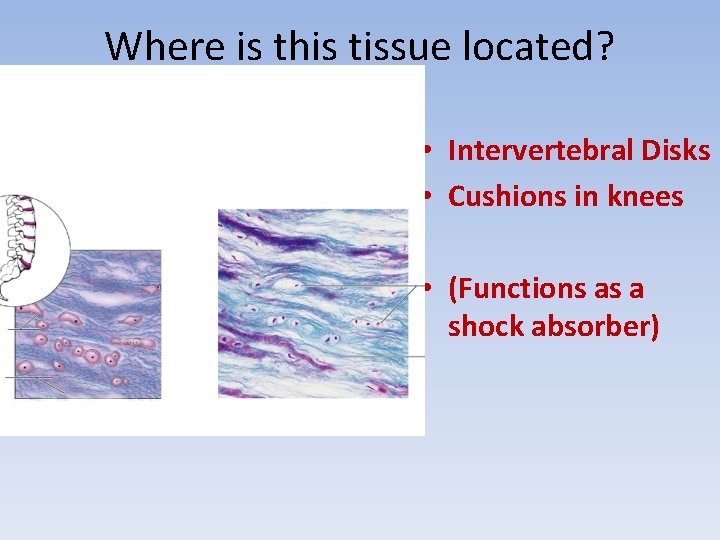 Where is this tissue located?

• Intervertebral Disks
• Cushions in knees

• (Functions as a shock absorber)